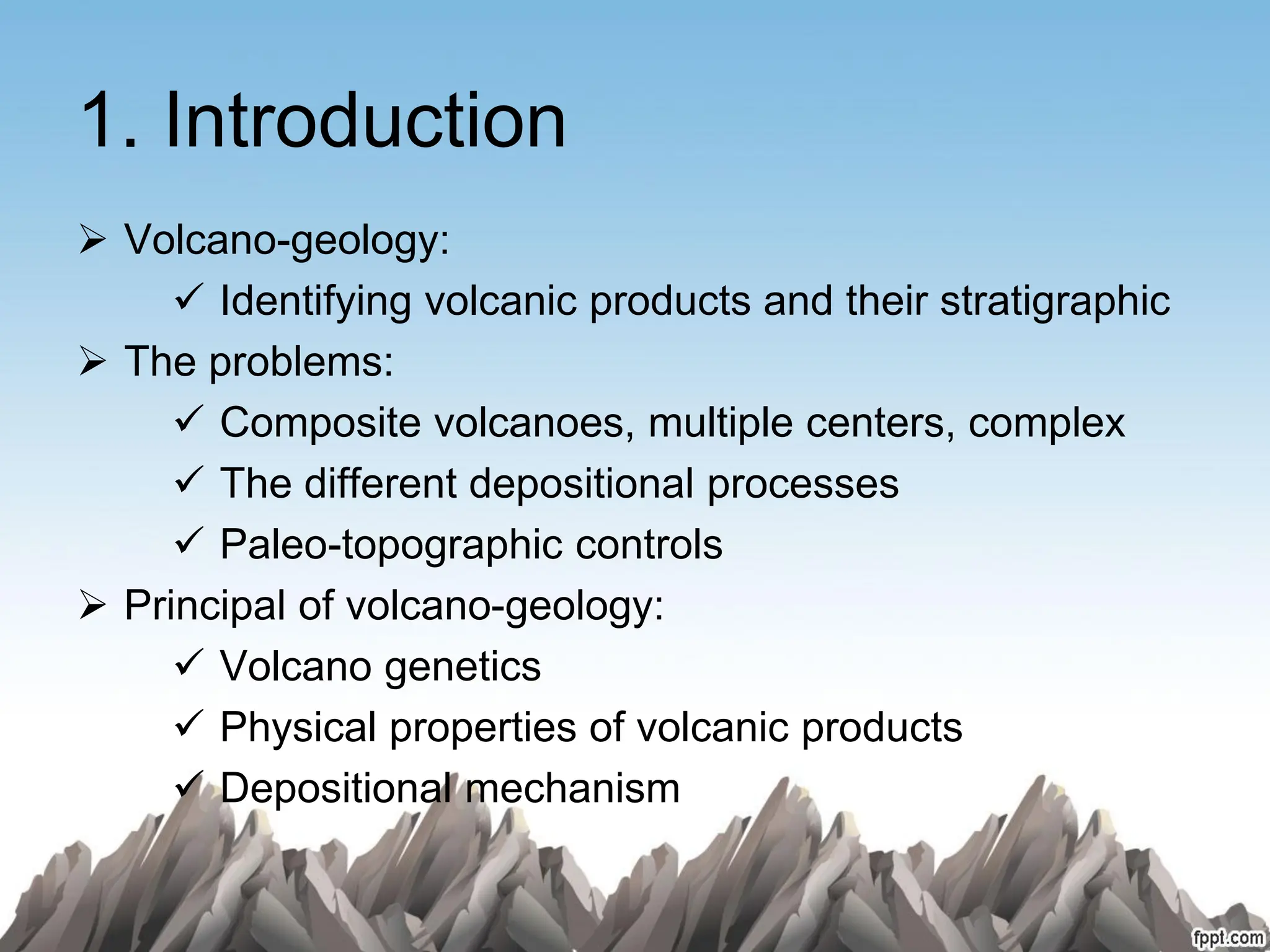 1. Introduction

➢ Volcano-geology:

✓ Identifying volcanic products and their stratigraphic

➢ The problems:

✓ Composite volcanoes, multiple centers, complex

✓ The different depositional processes

✓ Paleo-topographic controls

➢ Principal of volcano-geology:

✓ Volcano genetics

✓ Physical properties of volcanic products

✓ Depositional mechanism

fppt.com